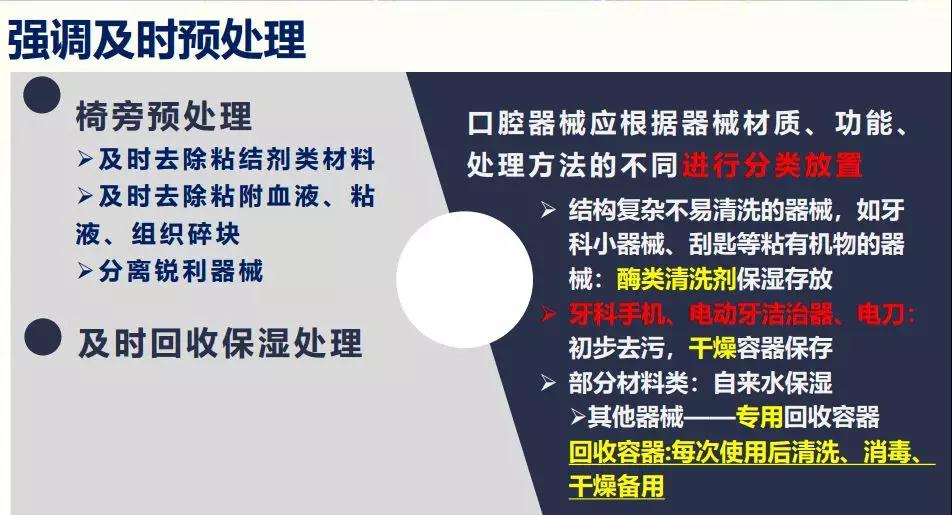 强调及时预处理

椅旁预处理

➢及时去除粘结剂类材料

➢及时去除粘附血液、粘液、组织碎块

➢分离锐利器械

及时回收保湿处理

口腔器械应根据器械材质、功能、处理方法的不同进行分类放置

➢ 结构复杂不易清洗的器械，如牙科小器械、刮匙等粘有机物的器械：酶类清洗剂保湿存放

➢ 牙科手机、电动牙洁治器、电刀：初步去污，干燥容器保存

➢ 部分材料类：自来水保湿

➢其他器械——专用回收容器

回收容器:每次使用后清洗、消毒、干燥备用